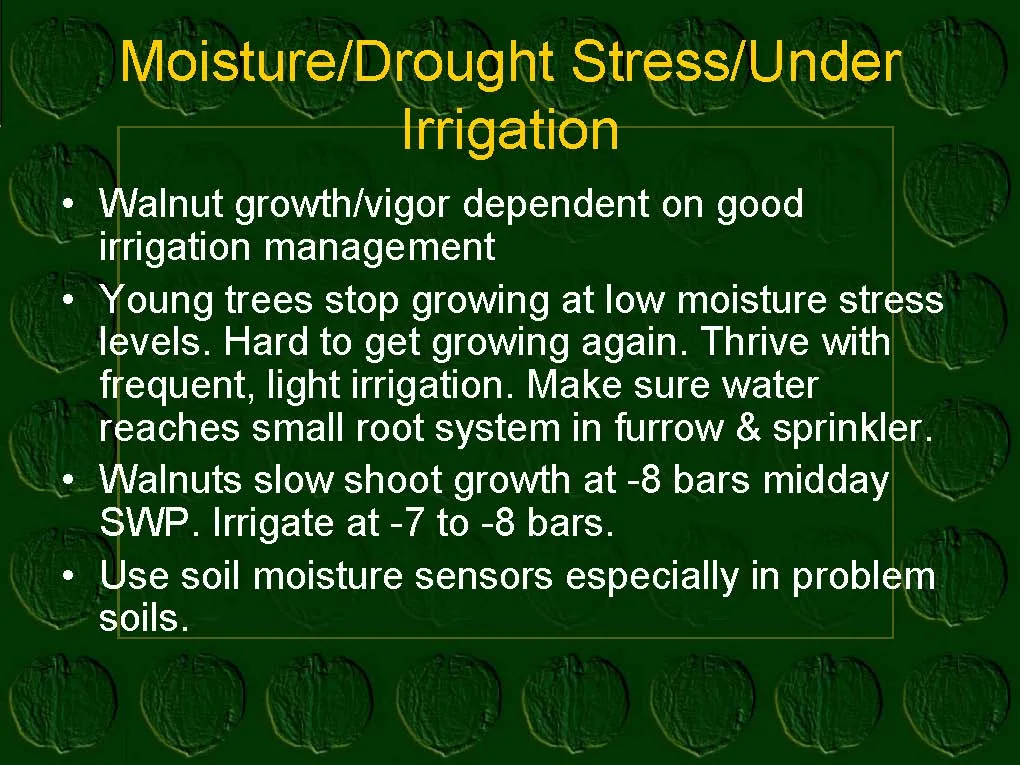 Moisture/Drought Stress/Under Irrigation

• Walnut growth/vigor dependent on good irrigation management
• Young trees stop growing at low moisture stress levels. Hard to get growing again. Thrive with frequent, light irrigation. Make sure water reaches small root system in furrow & sprinkler.
• Walnuts slow shoot growth at -8 bars midday SWP. Irrigate at -7 to -8 bars.
• Use soil moisture sensors especially in problem soils.